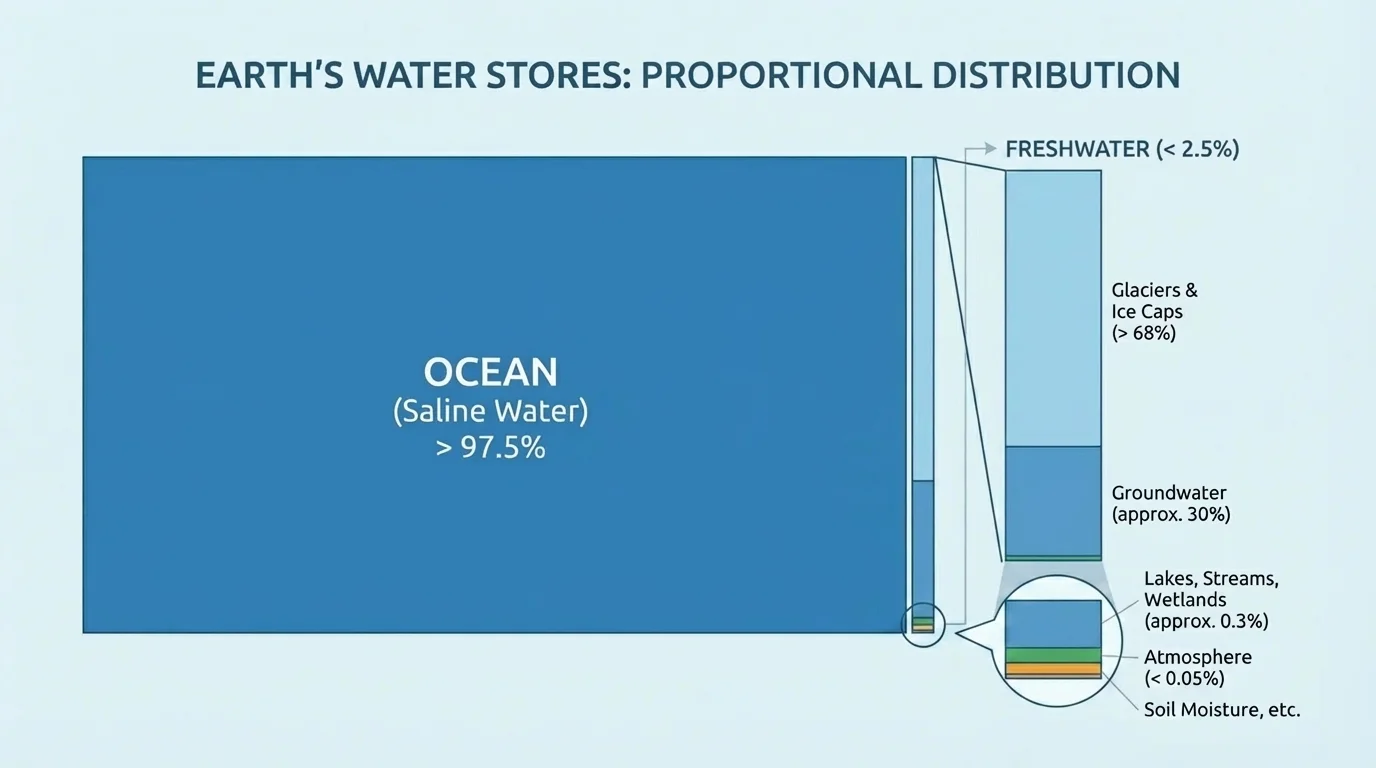 EARTH'S WATER STORES: PROPORTIONAL DISTRIBUTION

OCEAN
(Saline Water)
> 97.5%

FRESHWATER (< 2.5%)

Glaciers & Ice Caps (> 68%)

Groundwater (approx. 30%)

Lakes, Streams, Wetlands (approx. 0.3%)

Atmosphere (< 0.05%)

Soil Moisture, etc.